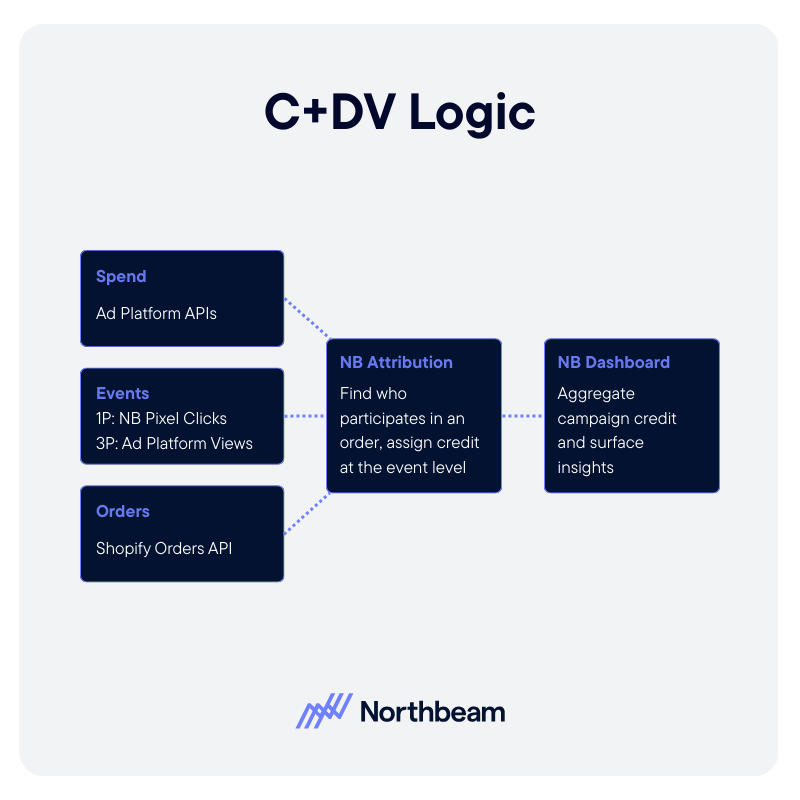 C+DV Logic

Spend

Ad Platform APIs

Events
1P: NB Pixel Clicks
3P: Ad Platform Views

Orders

Shopify Orders API

NB Attribution

Find who participates in an order, assign credit at the event level

NB Dashboard

Aggregate campaign credit and surface insights

Northbeam